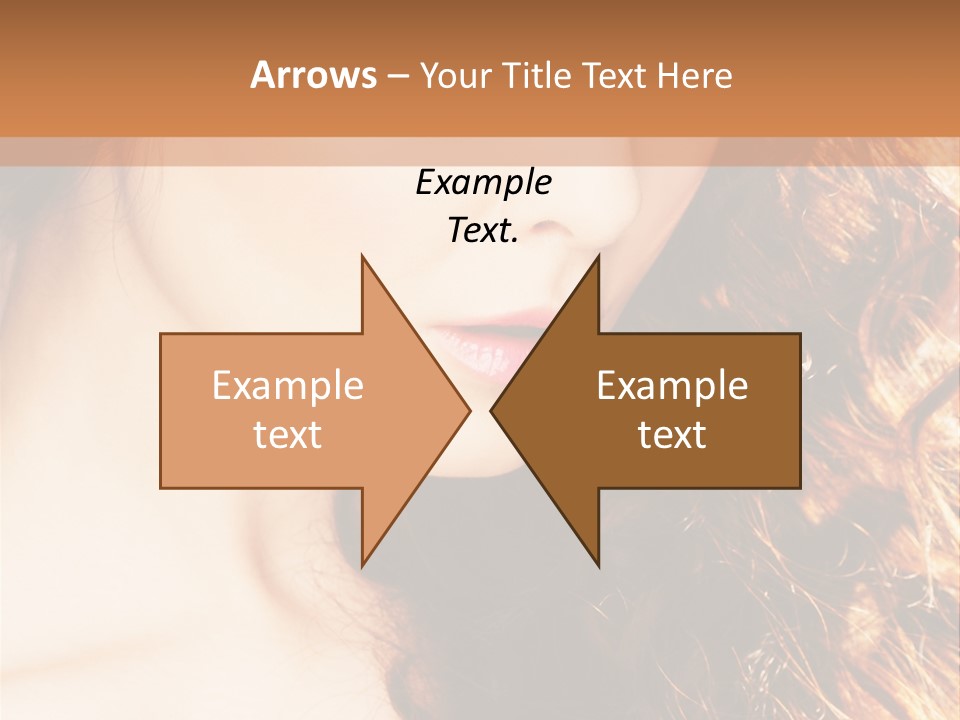 Arrows – Your Title Text Here

Example Text.

Example text

Example text